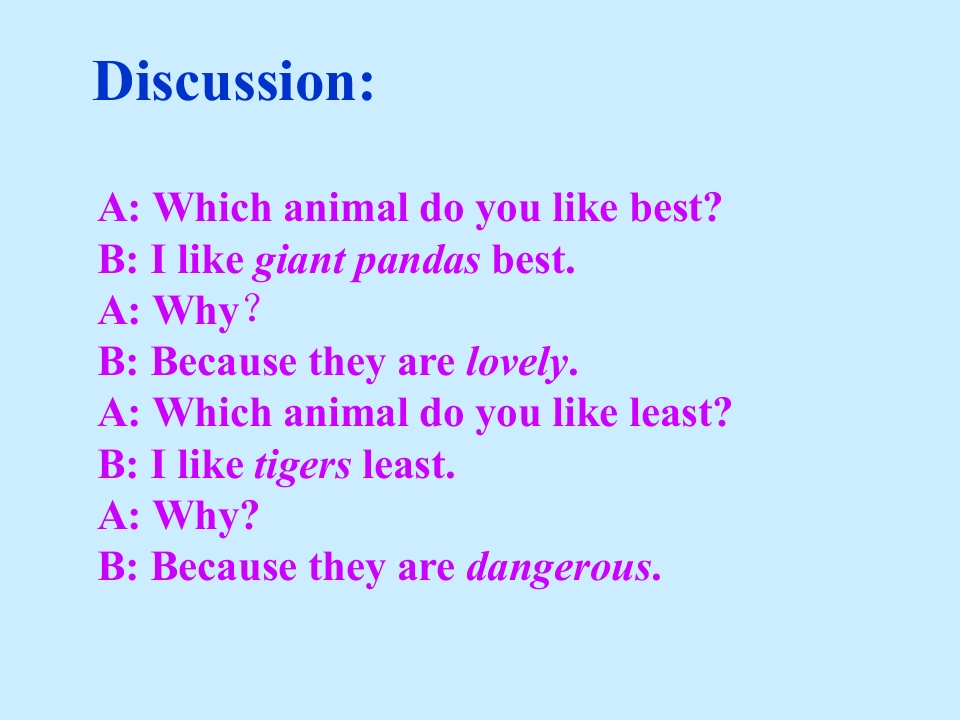 Discussion:

A: Which animal do you like best?
B: I like giant pandas best.
A: Why？
B: Because they are lovely.
A: Which animal do you like least?
B: I like tigers least.
A: Why?
B: Because they are dangerous.